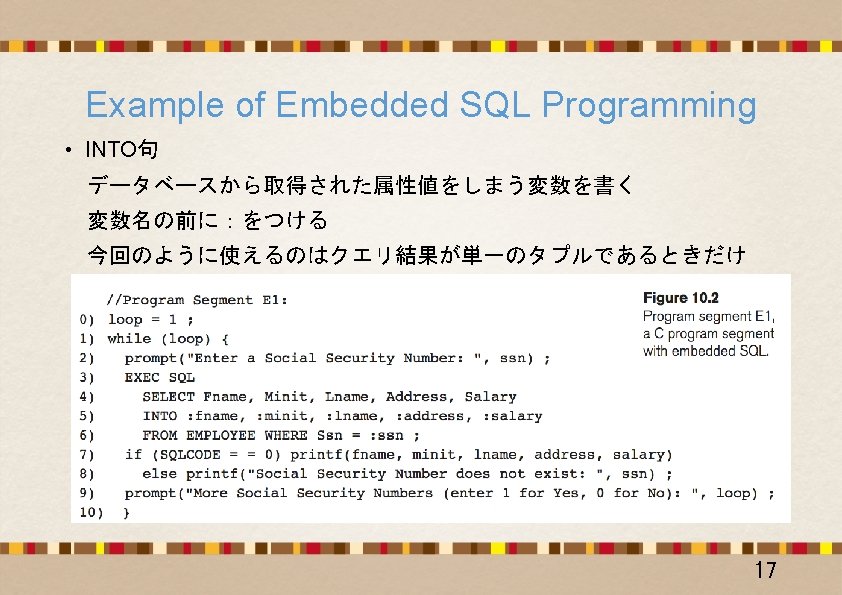 Example of Embedded SQL Programming

• INTO句

データベースから取得された属性値をしまう変数を書く

変数名の前に：をつける

今回のように使えるのはクエリ結果が単一のタプルであるときだけ

//Program Segment E1:
0) loop = 1 ;
1) while (loop) {
2) prompt("Enter a Social Security Number: ", ssn) ;
3) EXEC SQL
4) SELECT Fname, Minit, Lname, Address, Salary
5) INTO :fname, :minit, :lname, :address, :salary
6) FROM EMPLOYEE WHERE Ssn = :ssn ;
7) if (SQLCODE = = 0) printf(fname, minit, lname, address, salary)
8) else printf("Social Security Number does not exist: ", ssn) ;
9) prompt("More Social Security Numbers (enter 1 for Yes, 0 for No): ", loop) ;
10) }

Figure 10.2
Program segment E1, a C program segment with embedded SQL.

17